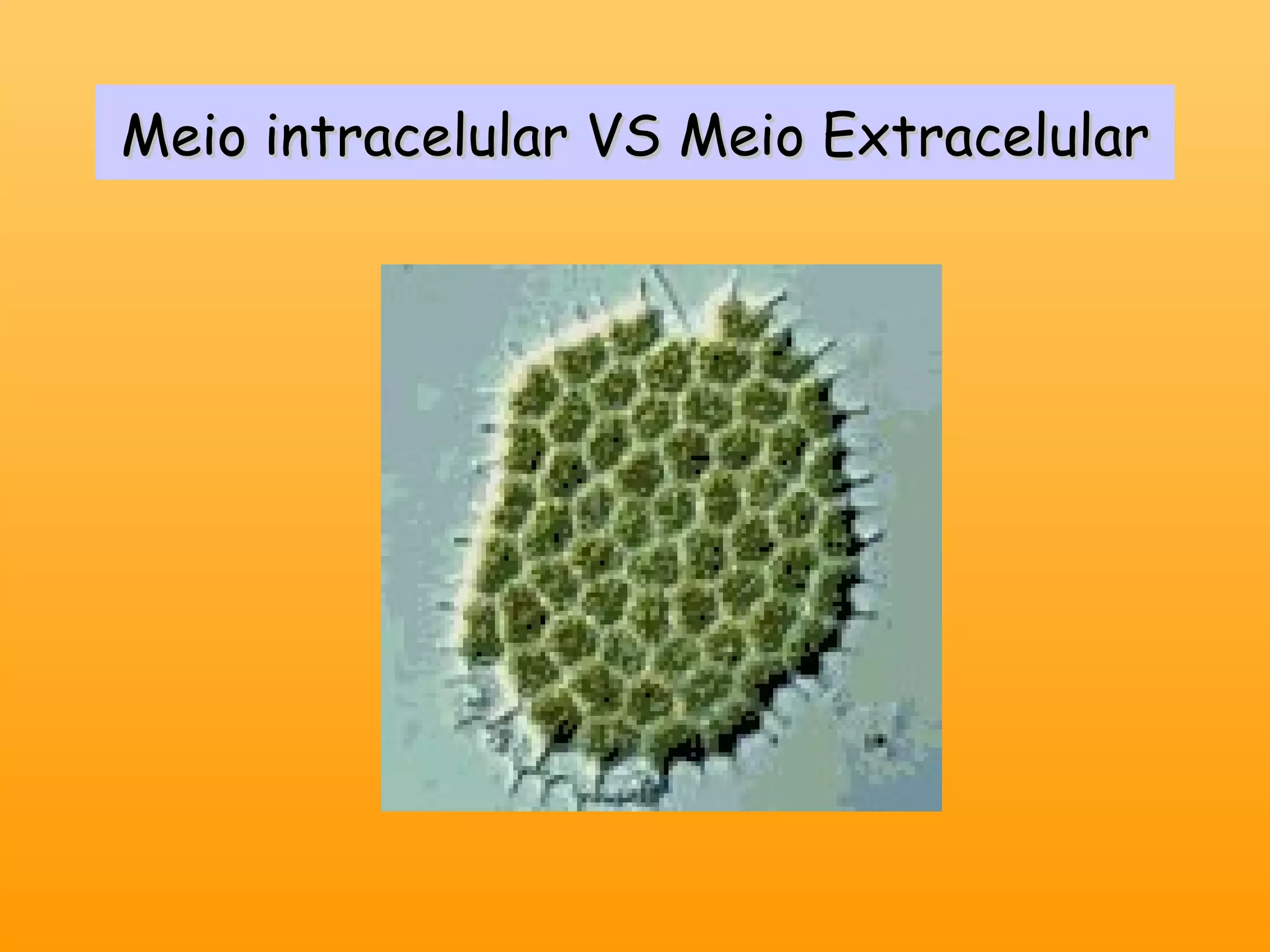 Meio intracelular VS Meio Extracelular